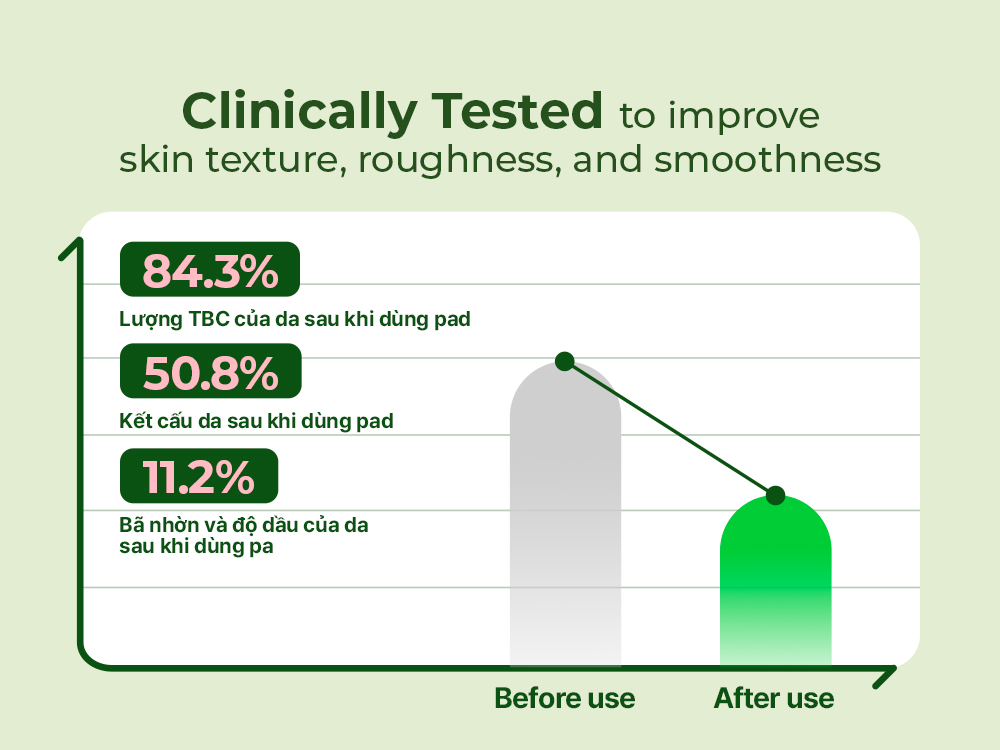 Clinically Tested to improve skin texture, roughness, and smoothness

84.3%
Lượng TBC của da sau khi dùng pad

50.8%
Kết cấu da sau khi dùng pad

11.2%
Bã nhờn và độ dầu của da sau khi dùng pa

Before use

After use